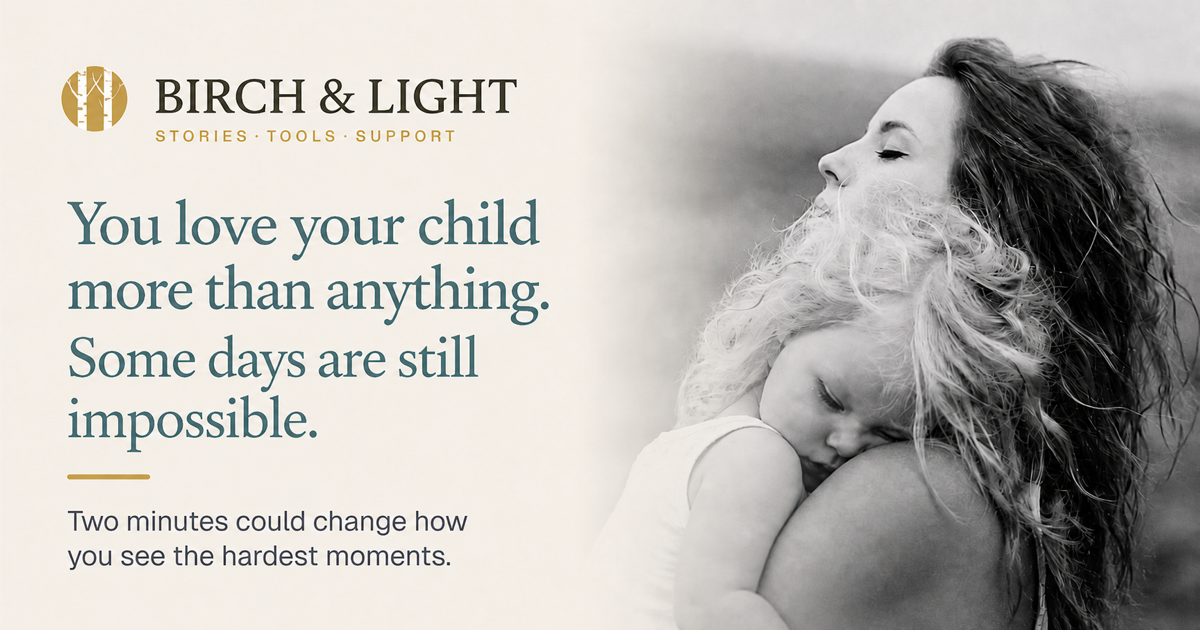 BIRCH & LIGHT
STORIES · TOOLS · SUPPORT

You love your child more than anything. Some days are still impossible.

Two minutes could change how you see the hardest moments.